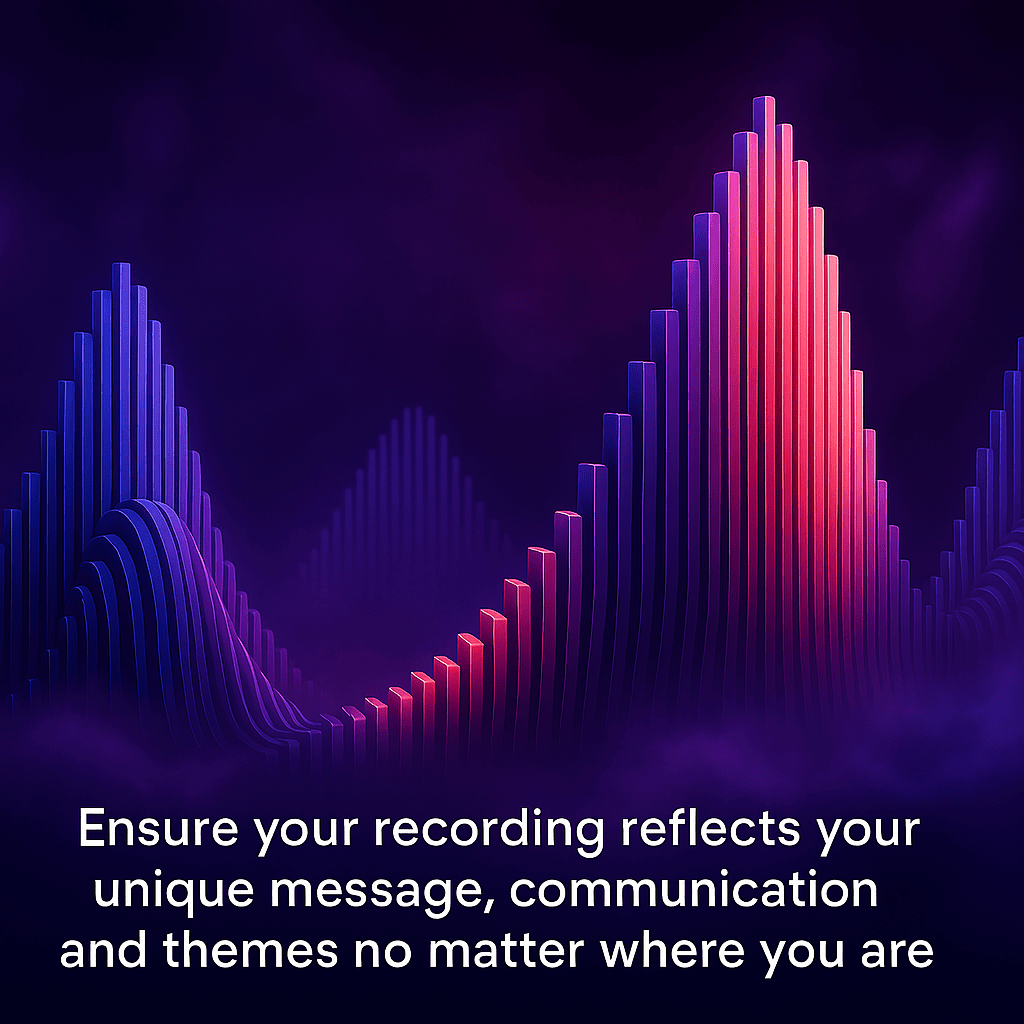 Ensure your recording reflects your unique message, communication and themes no matter where you are